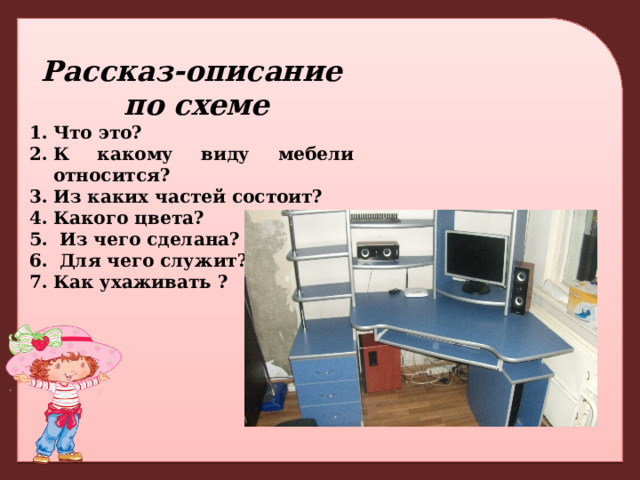 Рассказ-описание
по схеме

1. Что это?
2. К какому виду мебели относится?
3. Из каких частей состоит?
4. Какого цвета?
5. Из чего сделана?
6. Для чего служит?
7. Как ухаживать ?